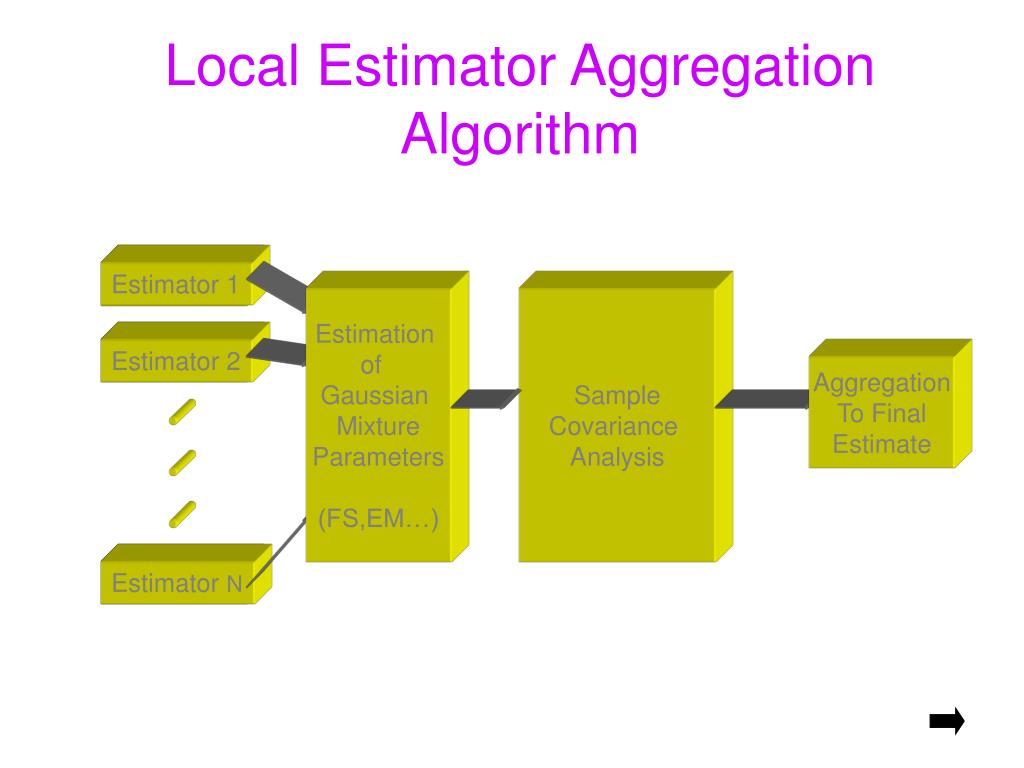 Local Estimator Aggregation Algorithm

Estimator 1

Estimator 2

Estimator N

Estimation of Gaussian Mixture Parameters

(FS,EM…)

Sample Covariance Analysis

Aggregation To Final Estimate